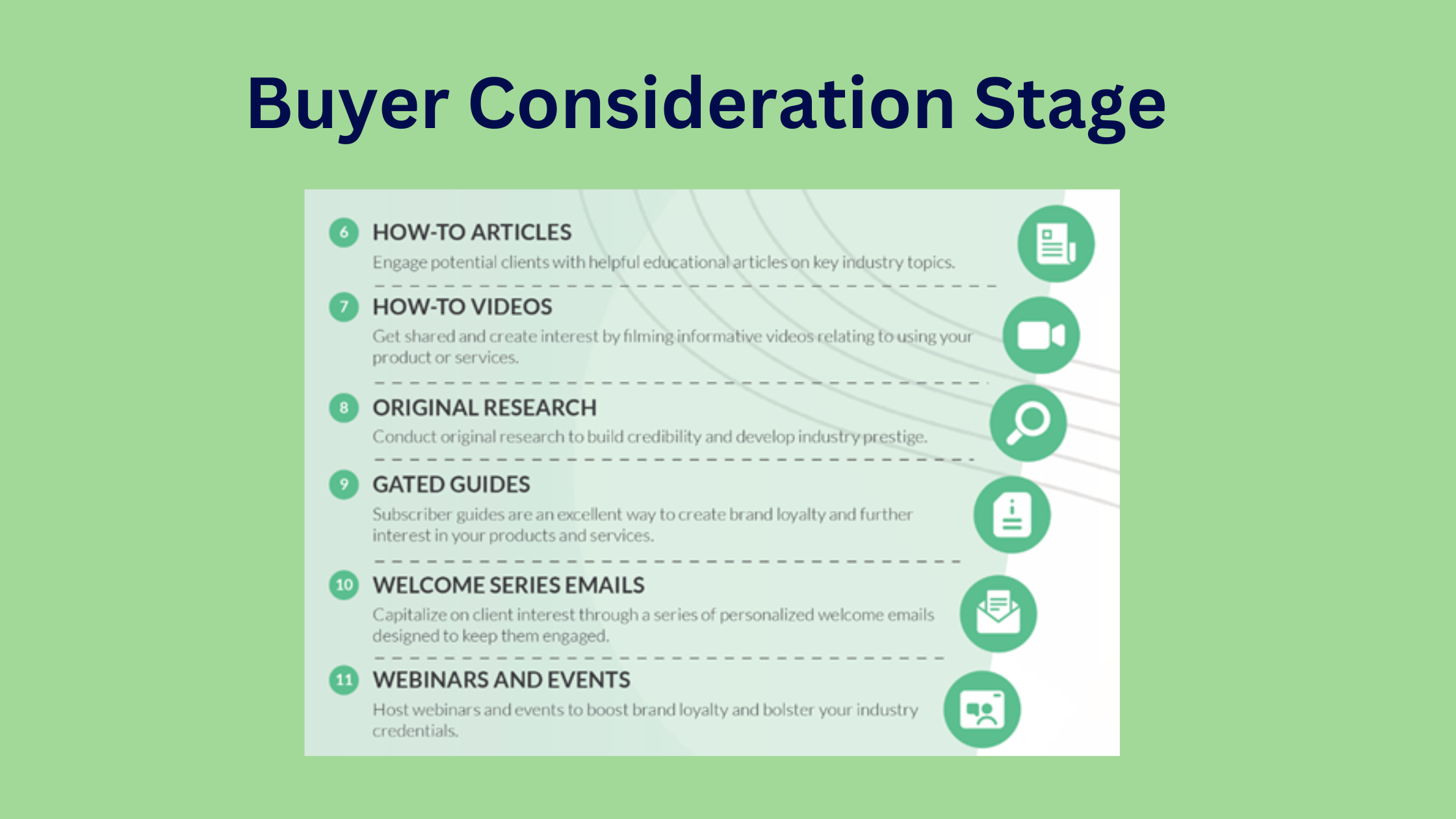 Buyer Consideration Stage

6 HOW-TO ARTICLES
Engage potential clients with helpful educational articles on key industry topics.

7 HOW-TO VIDEOS
Get shared and create interest by filming informative videos relating to using your product or services.

8 ORIGINAL RESEARCH
Conduct original research to build credibility and develop industry prestige.

9 GATED GUIDES
Subscriber guides are an excellent way to create brand loyalty and further interest in your products and services.

10 WELCOME SERIES EMAILS
Capitalize on client interest through a series of personalized welcome emails designed to keep them engaged.

11 WEBINARS AND EVENTS
Host webinars and events to boost brand loyalty and bolster your industry credentials.